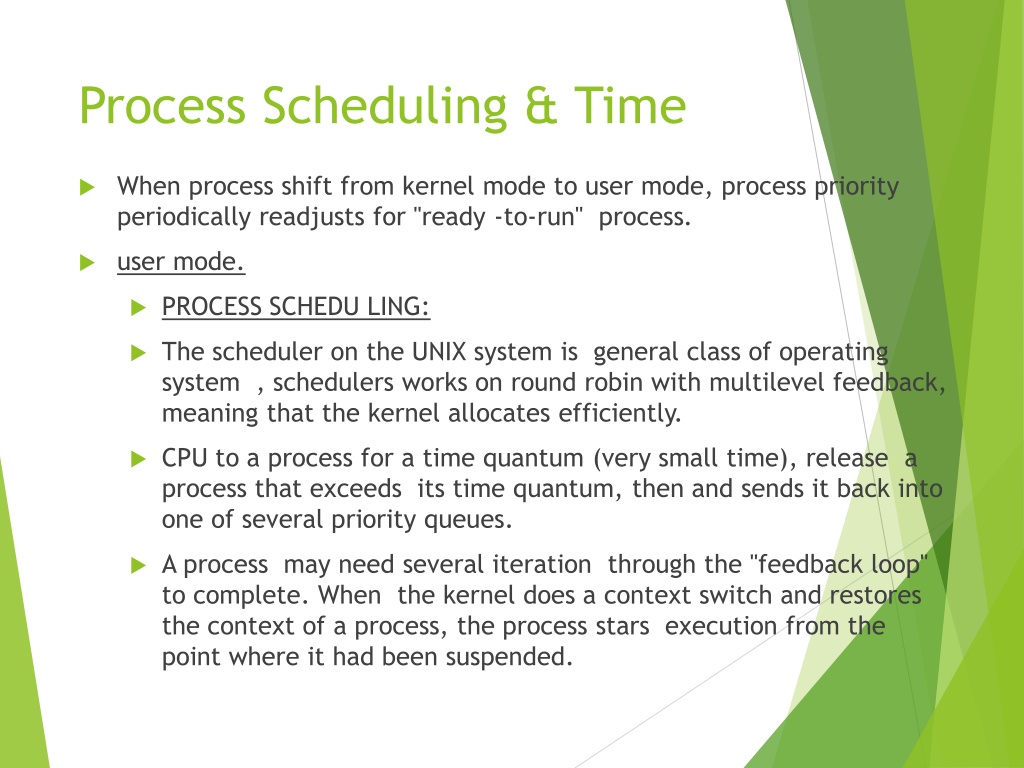 Process Scheduling & Time

When process shift from kernel mode to user mode, process priority periodically readjusts for "ready -to-run" process.

user mode.

PROCESS SCHEDU LING:

The scheduler on the UNIX system is general class of operating system , schedulers works on round robin with multilevel feedback, meaning that the kernel allocates efficiently.

CPU to a process for a time quantum (very small time), release a process that exceeds its time quantum, then and sends it back into one of several priority queues.

A process may need several iteration through the "feedback loop" to complete. When the kernel does a context switch and restores the context of a process, the process stars execution from the point where it had been suspended.